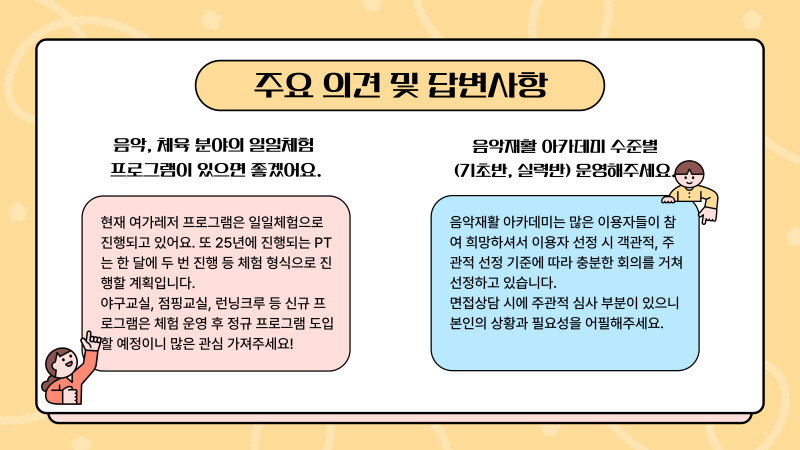 주요 의견 및 답변사항

음악, 체육 분야의 일일체험 프로그램이 있으면 좋겠어요.

현재 여가레저 프로그램은 일일체험으로 진행되고 있어요. 또 25년에 진행되는 PT는 한 달에 두 번 진행 등 체험 형식으로 진행할 계획입니다.
야구교실, 점핑교실, 런닝크루 등 신규 프로그램은 체험 운영 후 정규 프로그램 도입할 예정이니 많은 관심 가져주세요!

음악재활 아카데미 수준별 (기초반, 실력반) 운영해주세요.

음악재활 아카데미는 많은 이용자들이 참여 희망하셔서 이용자 선정 시 객관적, 주관적 선정 기준에 따라 충분한 회의를 거쳐 선정하고 있습니다.
면접상담 시에 주관적 심사 부분이 있으니 본인의 상황과 필요성을 어필해주세요.